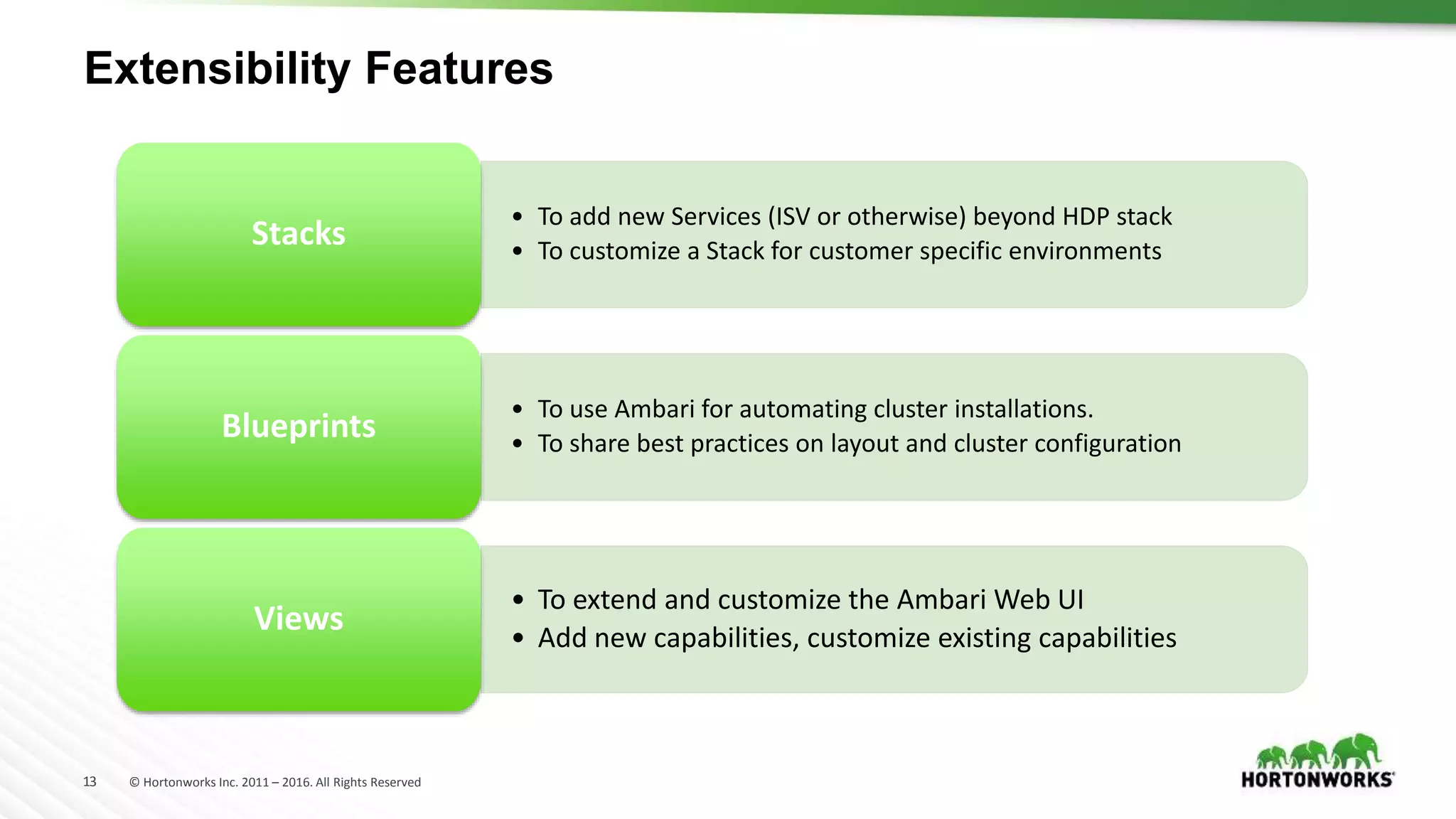 Extensibility Features

Stacks

• To add new Services (ISV or otherwise) beyond HDP stack
• To customize a Stack for customer specific environments

Blueprints

• To use Ambari for automating cluster installations.
• To share best practices on layout and cluster configuration

Views

• To extend and customize the Ambari Web UI
• Add new capabilities, customize existing capabilities

13 © Hortonworks Inc. 2011 – 2016. All Rights Reserved

HORTONWORKS